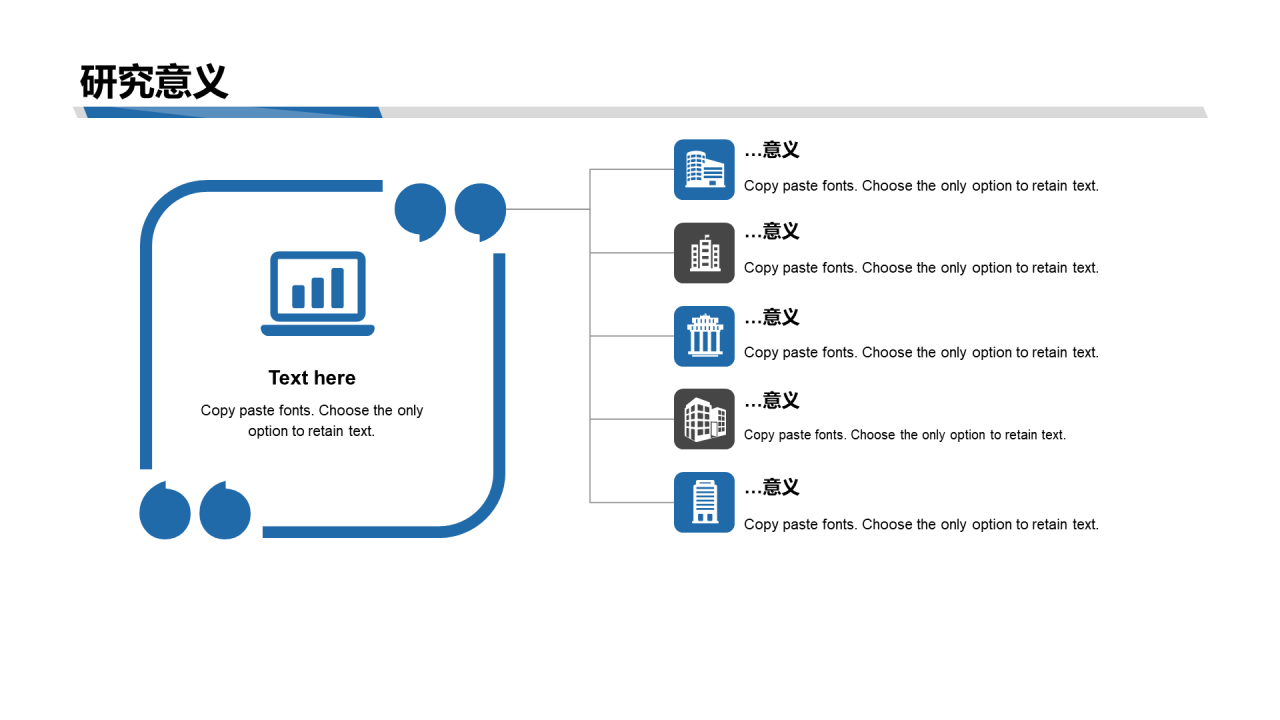 研究意义

Text here

Copy paste fonts. Choose the only option to retain text.

…意义

Copy paste fonts. Choose the only option to retain text.

…意义

Copy paste fonts. Choose the only option to retain text.

…意义

Copy paste fonts. Choose the only option to retain text.

…意义

Copy paste fonts. Choose the only option to retain text.

…意义

Copy paste fonts. Choose the only option to retain text.